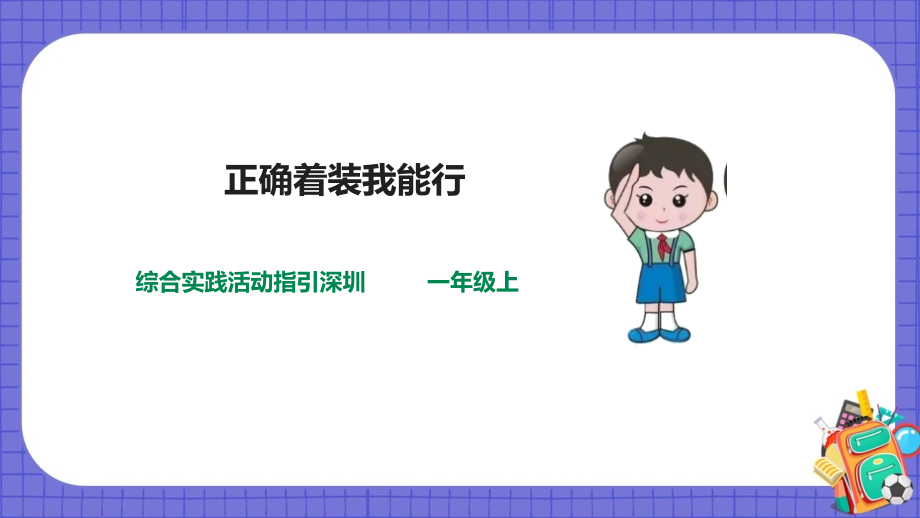 正确着装我能行

综合实践活动指引深圳　　一年级上